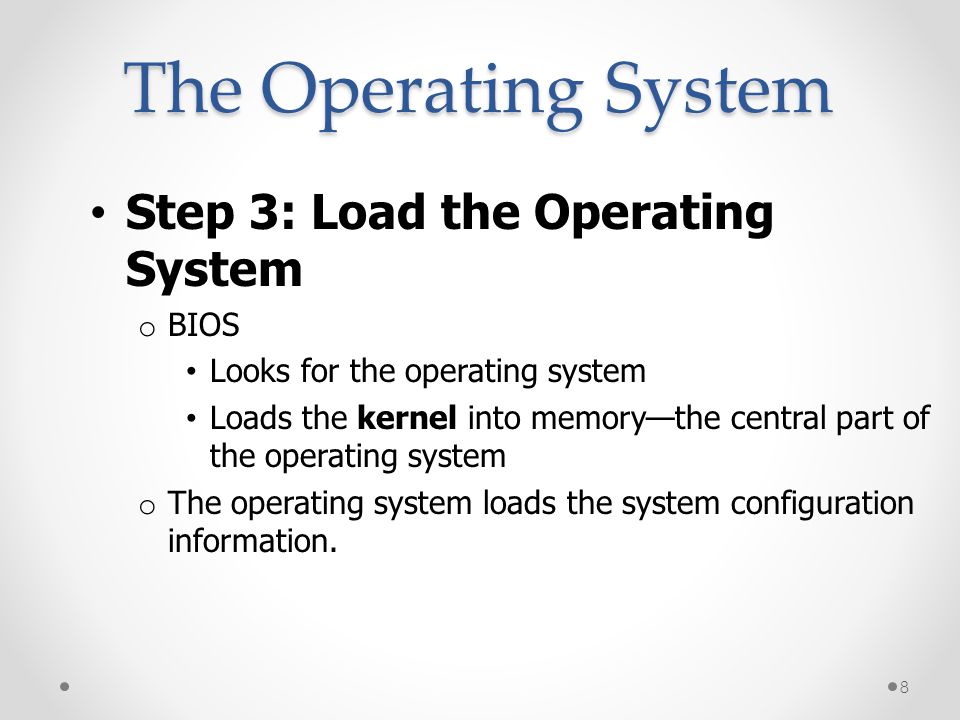 The Operating System

• Step 3: Load the Operating System

o BIOS

• Looks for the operating system

• Loads the kernel into memory—the central part of the operating system

o The operating system loads the system configuration information.

8